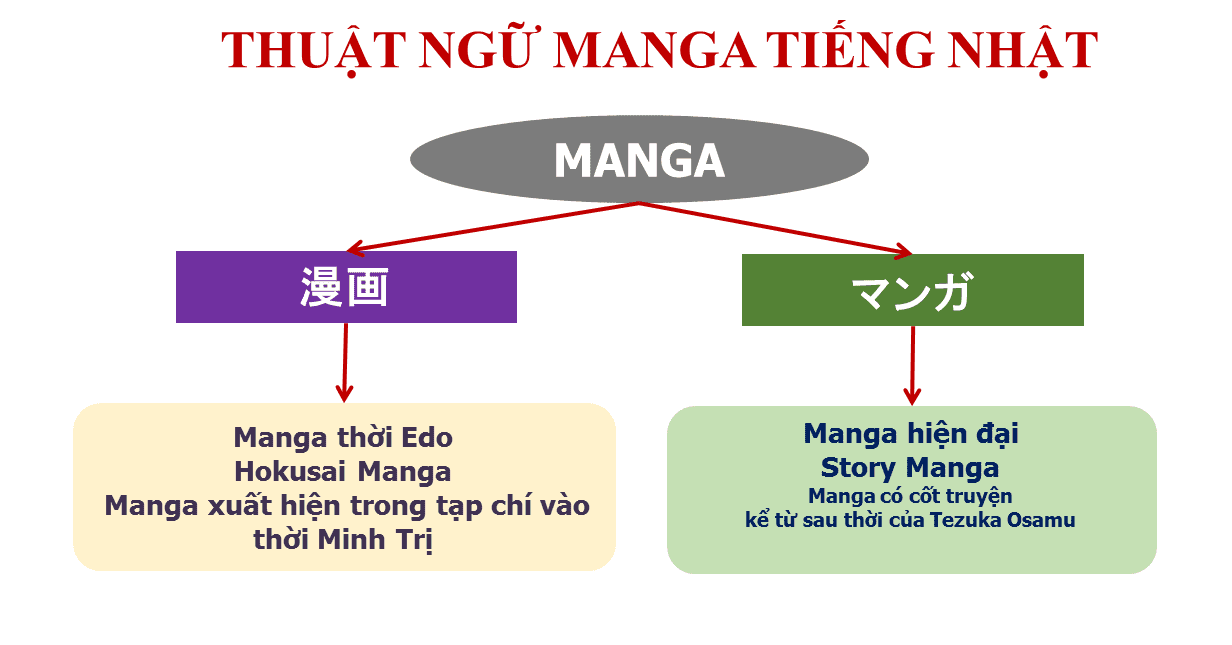 THUẬT NGỮ MANGA TIẾNG NHẬT

MANGA

漫画

マンガ

Manga thời Edo
Hokusai Manga
Manga xuất hiện trong tạp chí vào thời Minh Trị

Manga hiện đại
Story Manga
Manga có cốt truyện
kể từ sau thời của Tezuka Osamu